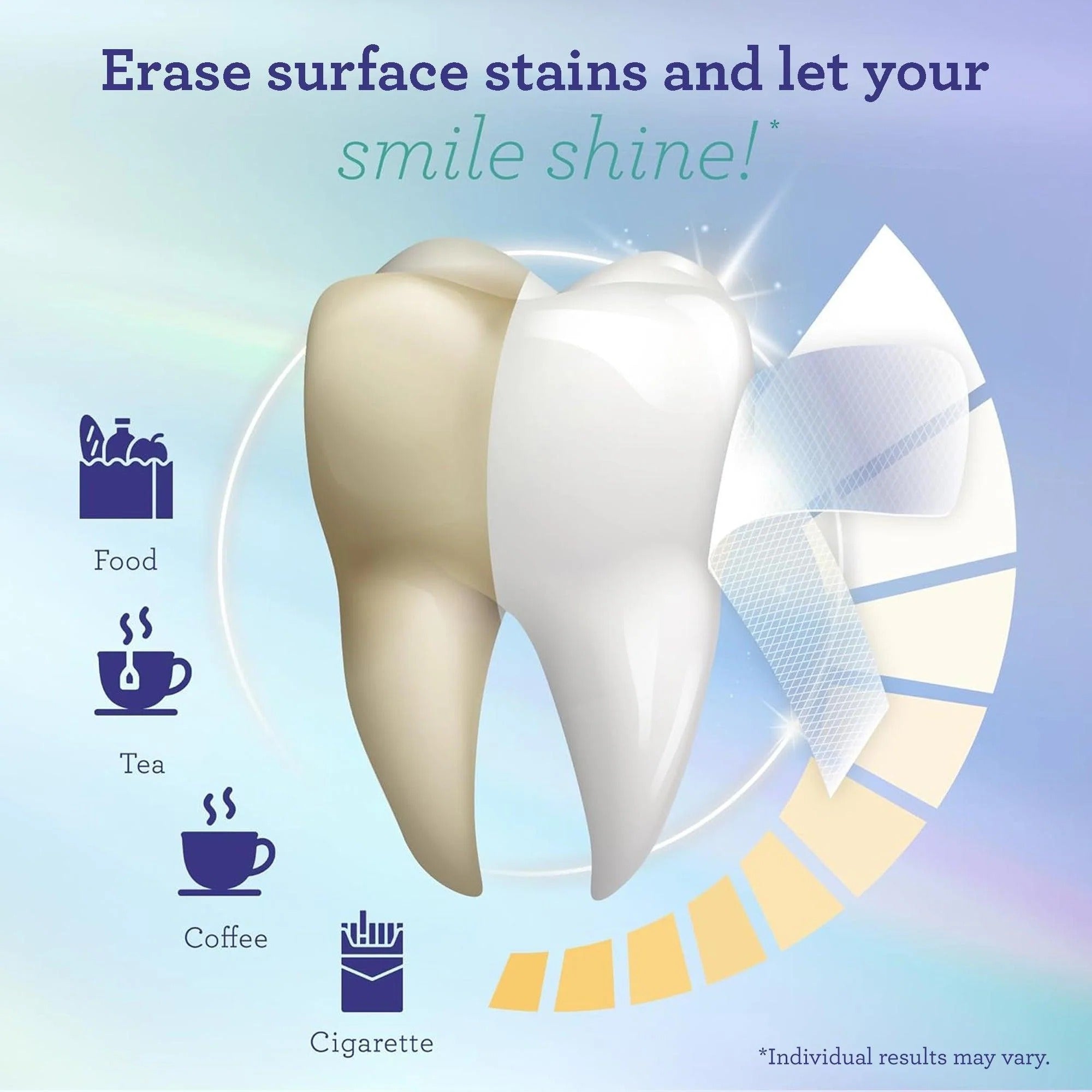 Erase surface stains and let your smile shine!*

Food

Tea

Coffee

Cigarette

*Individual results may vary.